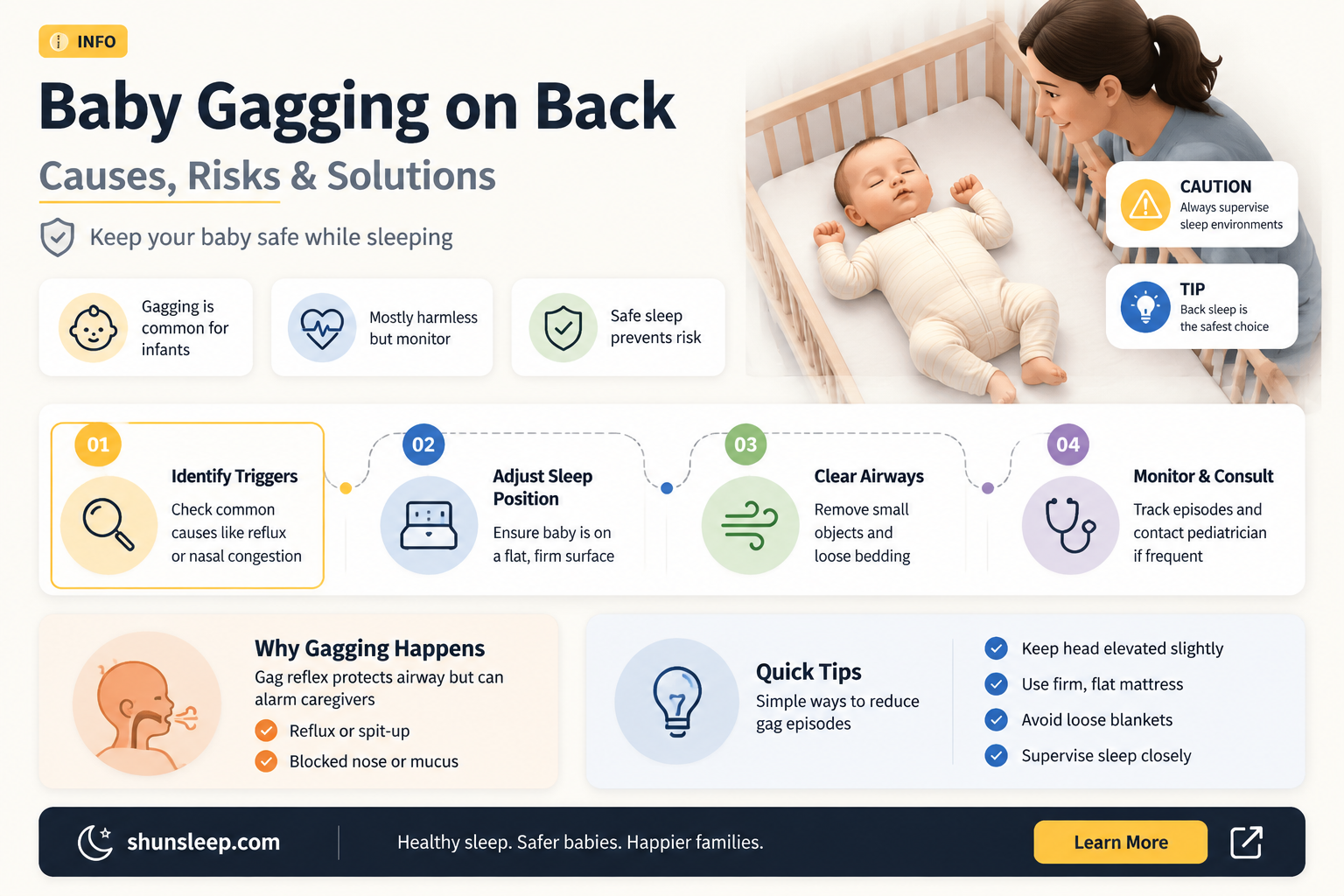 INFO

Baby Gagging on Back

Causes, Risks & Solutions

Keep your baby safe while sleeping

Gagging is common for infants

Mostly harmless but monitor

Safe sleep prevents risk

CAUTION
Always supervise sleep environments

TIP
Back sleep is the safest choice

01
Identify Triggers
Check common causes like reflux or nasal congestion

02
Adjust Sleep Position
Ensure baby is on a flat, firm surface

03
Clear Airways
Remove small objects and loose bedding

04
Monitor & Consult
Track episodes and contact pediatrician if frequent

Why Gagging Happens
Gag reflex protects airway but can alarm caregivers
Reflux or spit-up
Blocked nose or mucus

Quick Tips
Simple ways to reduce gag episodes

Keep head elevated slightly
Use firm, flat mattress
Avoid loose blankets
Supervise sleep closely

shunsleep.com
Healthy sleep. Safer babies. Happier families.
Learn More